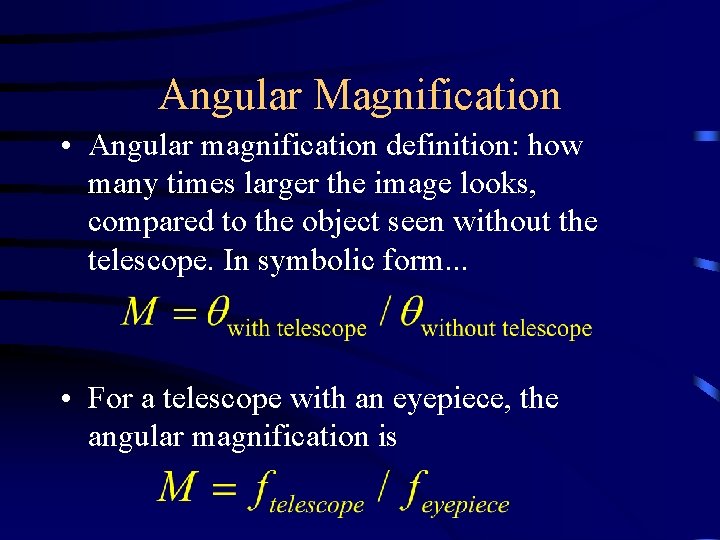 Angular Magnification

• Angular magnification definition: how many times larger the image looks, compared to the object seen without the telescope. In symbolic form...

$M = \theta_{\text{with telescope}} / \theta_{\text{without telescope}}$

• For a telescope with an eyepiece, the angular magnification is

$M = f_{telescope} / f_{eyepiece}$